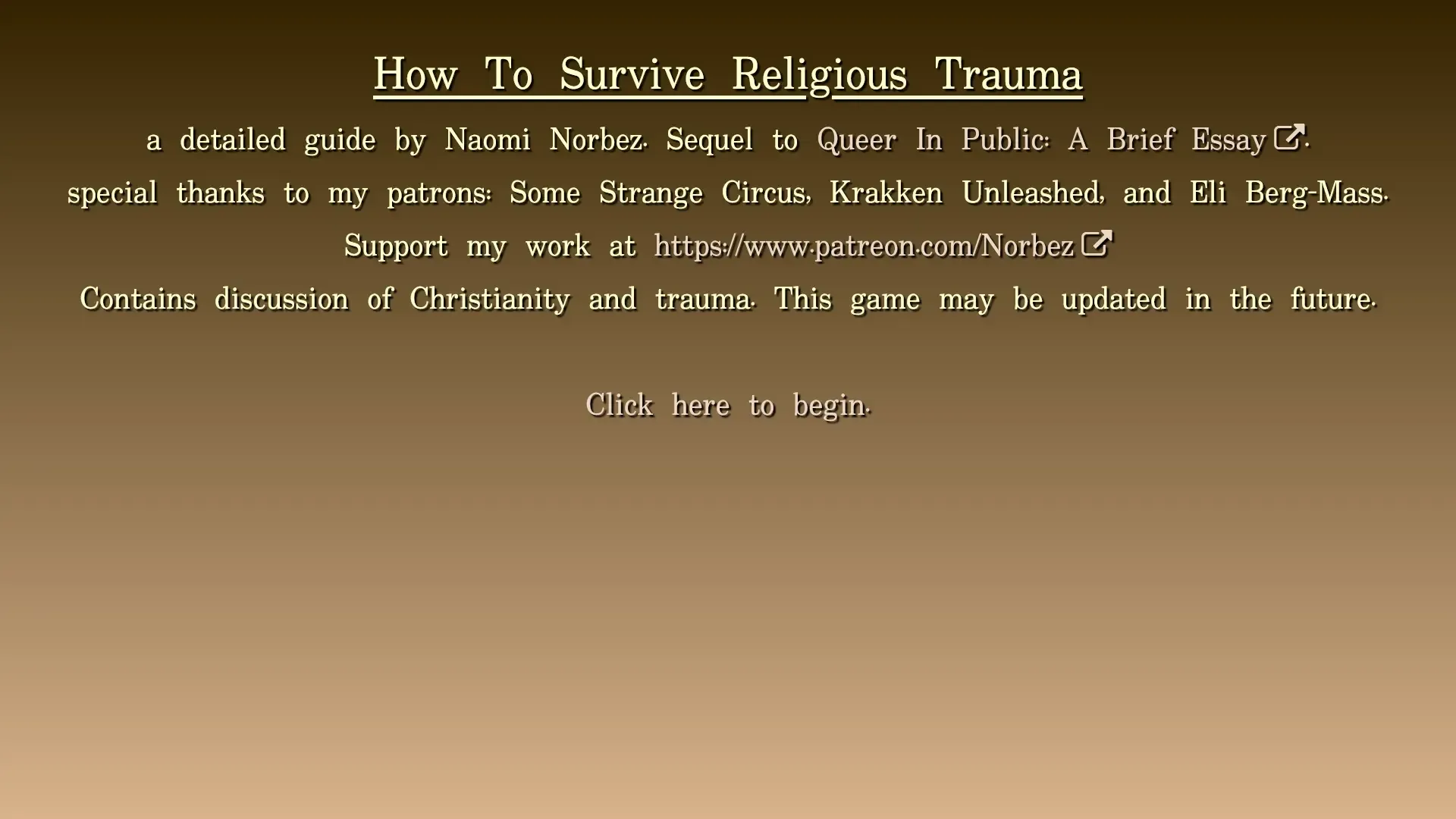 How To Survive Religious Trauma

a detailed guide by Naomi Norbez. Sequel to Queer In Public: A Brief Essay.

special thanks to my patrons: Some Strange Circus, Krakken Unleashed, and Eli Berg-Mass.

Support my work at https://www.patreon.com/Norbez

Contains discussion of Christianity and trauma. This game may be updated in the future.

Click here to begin.